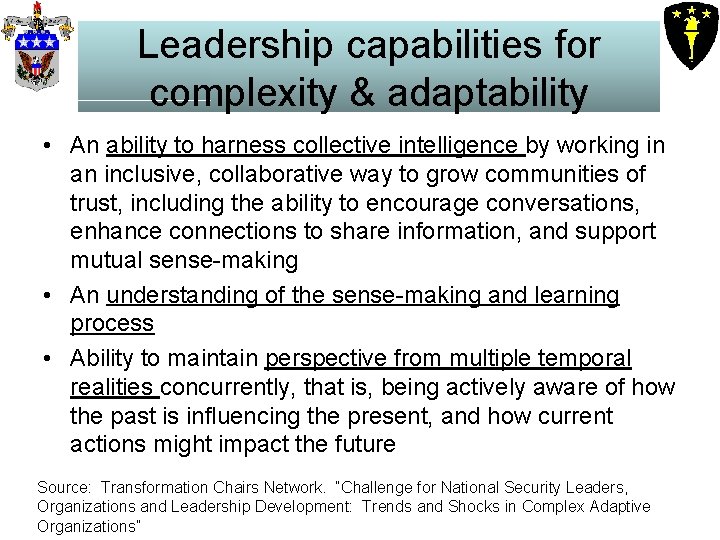 Leadership capabilities for complexity & adaptability

• An ability to harness collective intelligence by working in an inclusive, collaborative way to grow communities of trust, including the ability to encourage conversations, enhance connections to share information, and support mutual sense-making

• An understanding of the sense-making and learning process

• Ability to maintain perspective from multiple temporal realities concurrently, that is, being actively aware of how the past is influencing the present, and how current actions might impact the future

Source: Transformation Chairs Network. "Challenge for National Security Leaders, Organizations and Leadership Development: Trends and Shocks in Complex Adaptive Organizations"